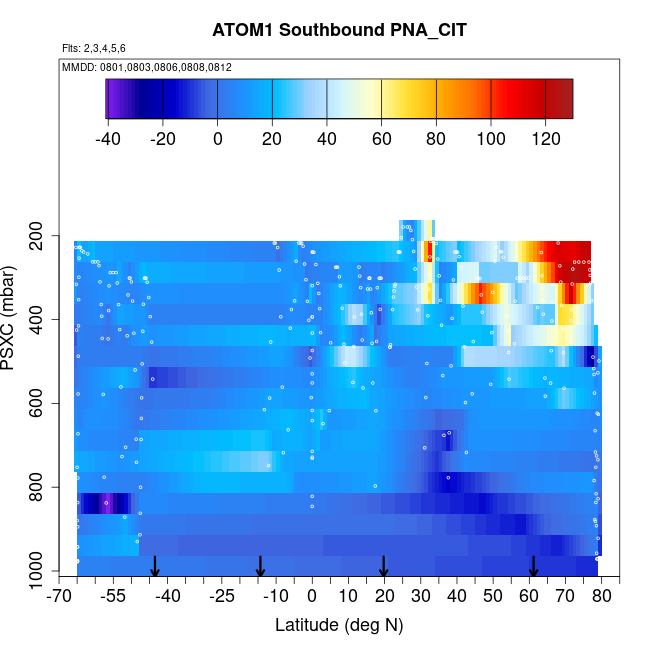 ATOM1 Southbound PNA_CIT

Flts: 2,3,4,5,6

MMDD: 0801,0803,0806,0808,0812

-40 -20 0 20 40 60 80 100 120

PSXC (mbar)

200
400
600
800
1000

-70 -55 -40 -25 -10 0 10 20 30 40 50 60 70 80

Latitude (deg N)